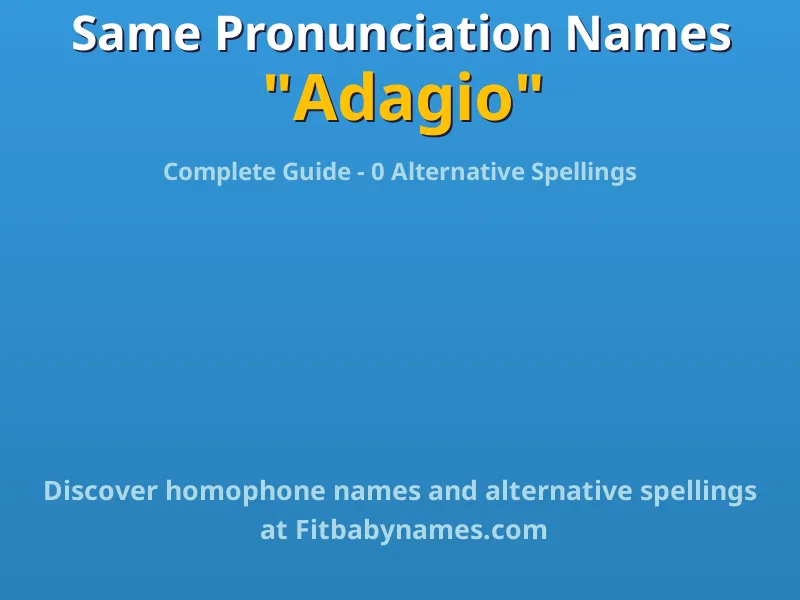 Same Pronunciation Names
"Adagio"

Complete Guide - 0 Alternative Spellings

Discover homophone names and alternative spellings at Fitbabynames.com